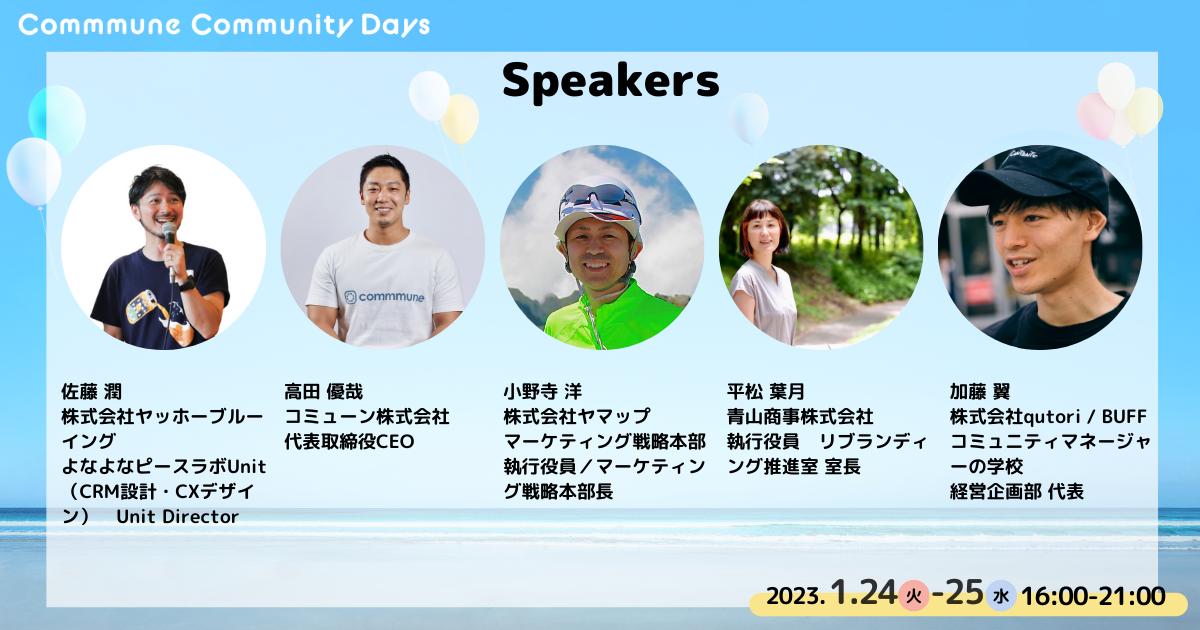 Commmune Community Days

Speakers

commmune

佐藤 潤
株式会社ヤッホーブルーイング
よなよなピースラボUnit（CRM設計・CXデザイン）　Unit Director

高田 優哉
コミューン株式会社
代表取締役CEO

小野寺 洋
株式会社ヤマップ
マーケティング戦略本部
執行役員／マーケティング戦略本部長

平松 葉月
青山商事株式会社
執行役員　リブランディング推進室 室長

加藤 翼
株式会社qutori / BUFF
コミュニティマネージャーの学校
経営企画部 代表

2023. 1.24 火 -25 水 16:00-21:00